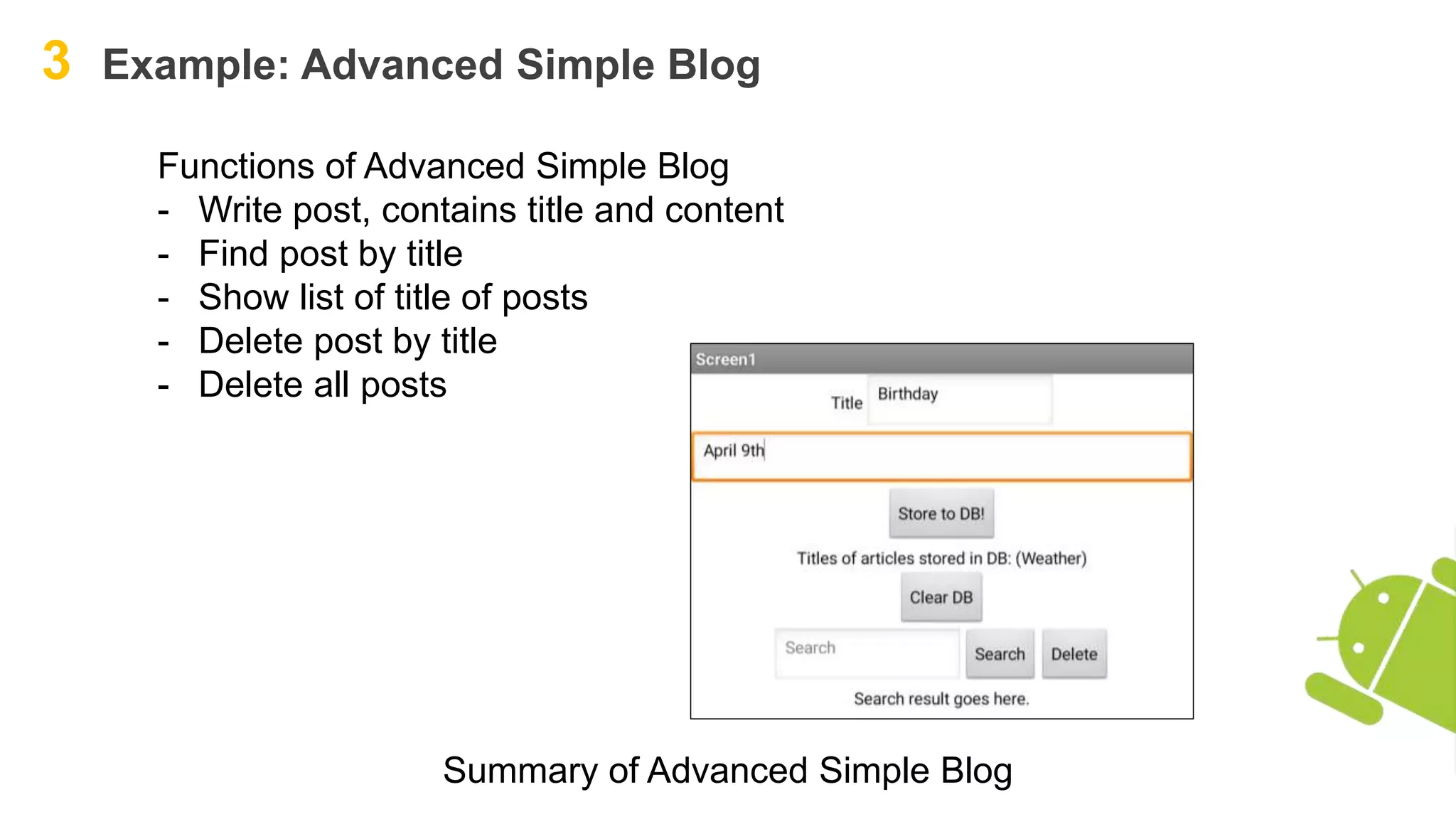 3 Example: Advanced Simple Blog

Functions of Advanced Simple Blog
- Write post, contains title and content
- Find post by title
- Show list of title of posts
- Delete post by title
- Delete all posts

Screen1
Title Birthday
April 9th
Store to DB!
Titles of articles stored in DB: (Weather)
Clear DB
Search Search Delete
Search result goes here.

Summary of Advanced Simple Blog